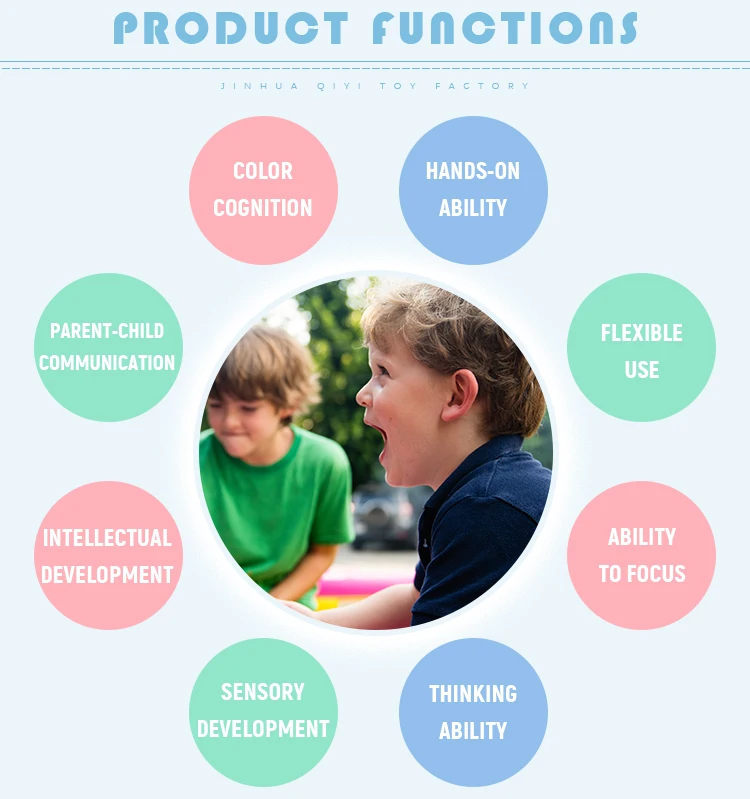 PRODUCT FUNCTIONS

JINHUA QIYI TOY FACTORY

COLOR COGNITION

HANDS-ON ABILITY

PARENT-CHILD COMMUNICATION

FLEXIBLE USE

INTELLECTUAL DEVELOPMENT

ABILITY TO FOCUS

SENSORY DEVELOPMENT

THINKING ABILITY